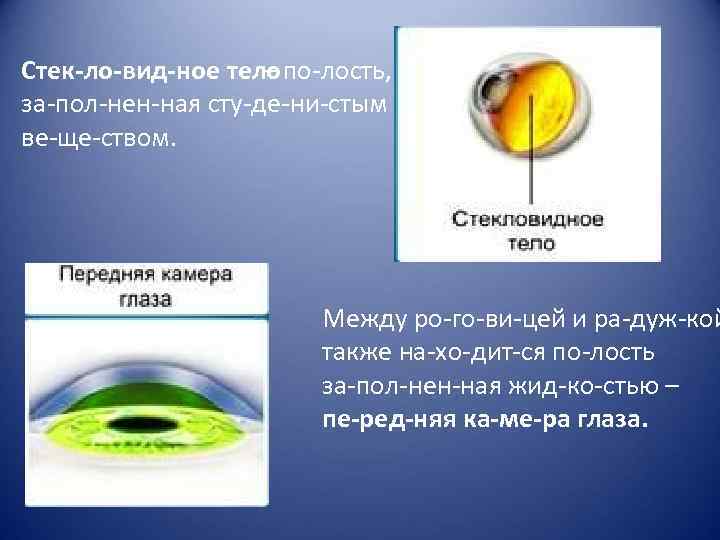 Стек-ло-вид-ное тело по-лость, за-пол-нен-ная сту-де-ни-стым ве-ще-ством.

Стекловидное тело

Передняя камера глаза

Между ро-го-ви-цей и ра-дуж-кой также на-хо-дит-ся по-лость за-пол-нен-ная жид-ко-стью – пе-ред-няя ка-ме-ра глаза.